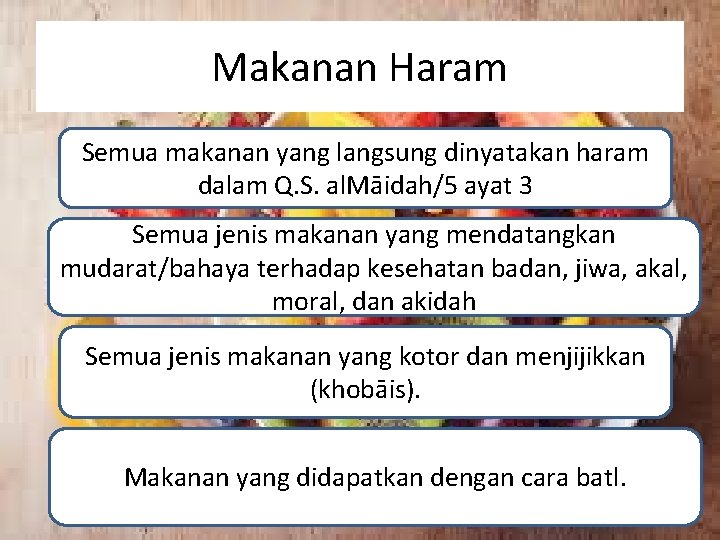 Makanan Haram

Semua makanan yang langsung dinyatakan haram dalam Q.S. alMāidah/5 ayat 3

Semua jenis makanan yang mendatangkan mudarat/bahaya terhadap kesehatan badan, jiwa, akal, moral, dan akidah

Semua jenis makanan yang kotor dan menjijikkan (khobāis).

Makanan yang didapatkan dengan cara batl.